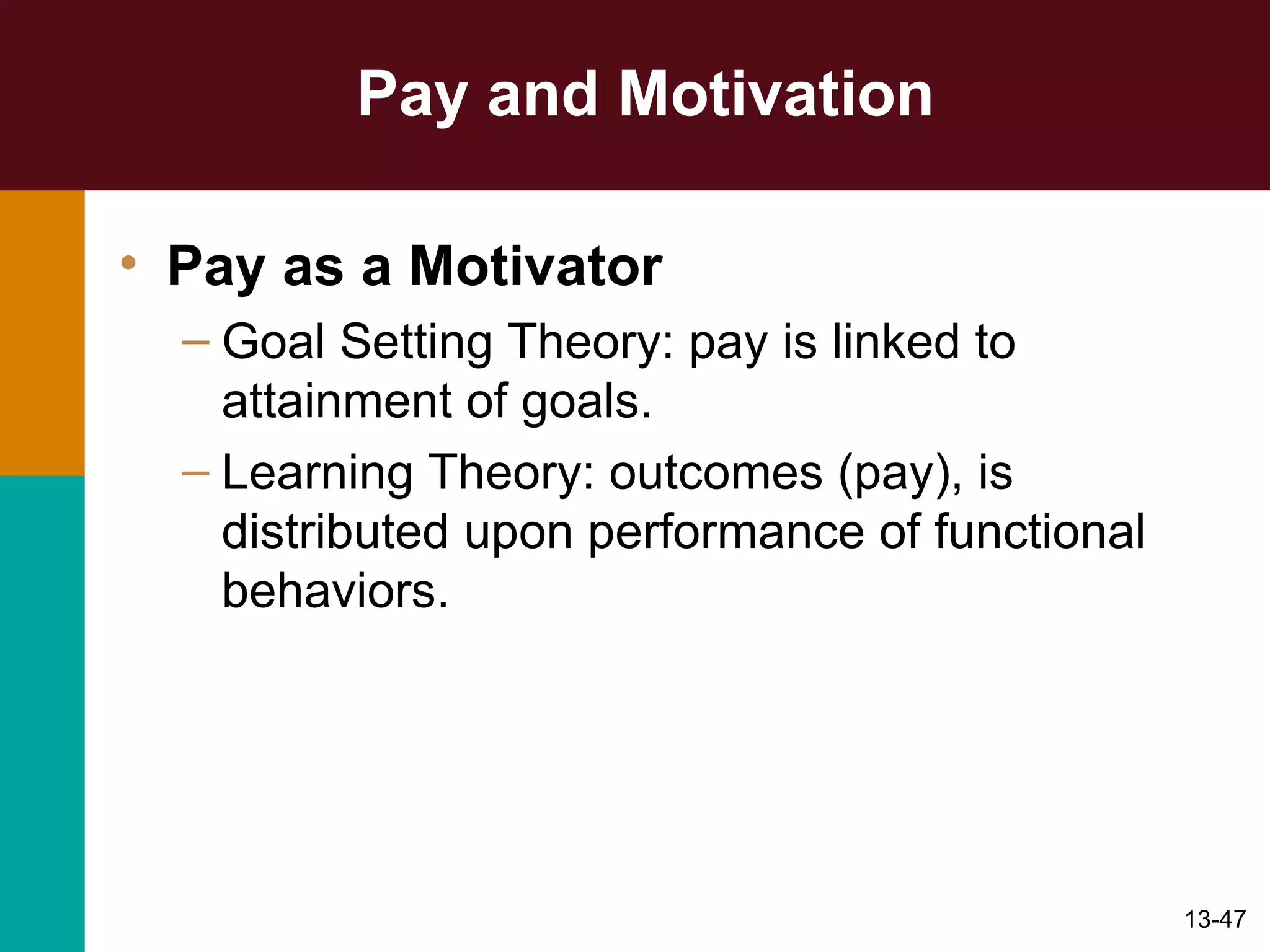 Pay and Motivation

• Pay as a Motivator
– Goal Setting Theory: pay is linked to attainment of goals.
– Learning Theory: outcomes (pay), is distributed upon performance of functional behaviors.

13-47